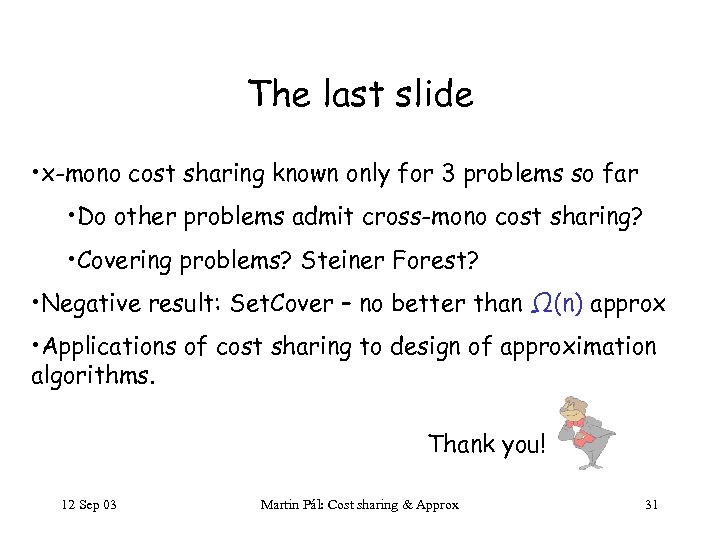 The last slide

•x-mono cost sharing known only for 3 problems so far

•Do other problems admit cross-mono cost sharing?

•Covering problems? Steiner Forest?

•Negative result: SetCover – no better than $\Omega(n)$ approx

•Applications of cost sharing to design of approximation algorithms.

Thank you!

12 Sep 03

Martin Pál: Cost sharing & Approx

31